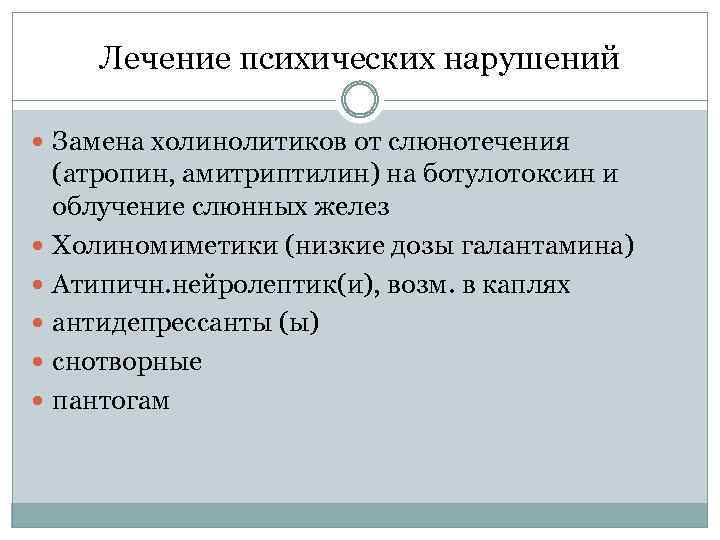 Лечение психических нарушений

Замена холинолитиков от слюнотечения (атропин, амитриптилин) на ботулотоксин и облучение слюнных желез

Холиномиметики (низкие дозы галантамина)

Атипичн.нейролептик(и), возм. в каплях

антидепрессанты (ы)

снотворные

пантогам